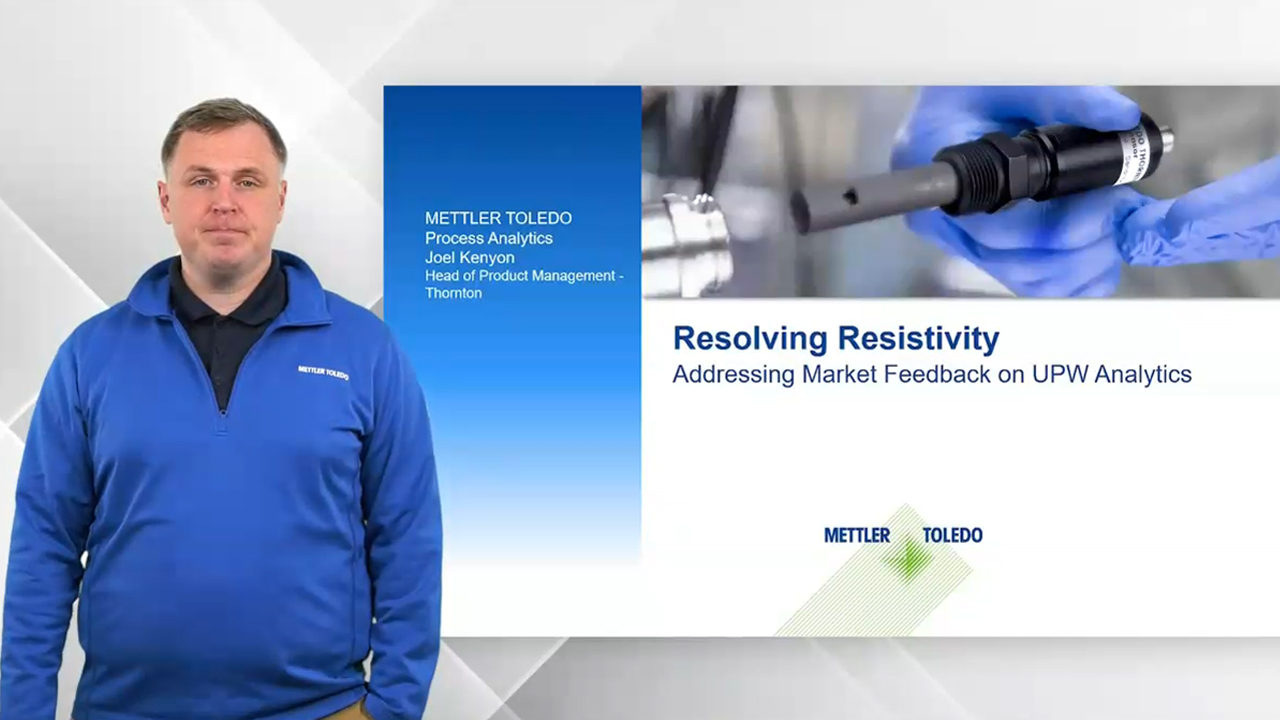 METTLER TOLEDO

METTLER TOLEDO
Process Analytics
Joel Kenyon
Head of Product Management - Thornton

Resolving Resistivity
Addressing Market Feedback on UPW Analytics

METTLER TOLEDO